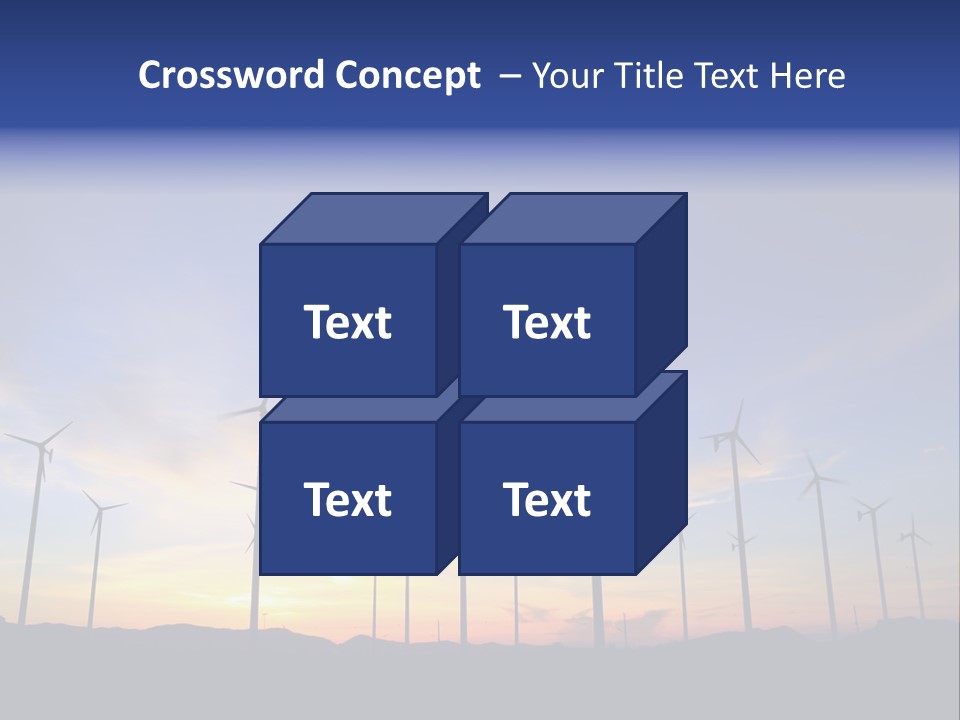 Crossword Concept – Your Title Text Here

Text

Text

Text

Text